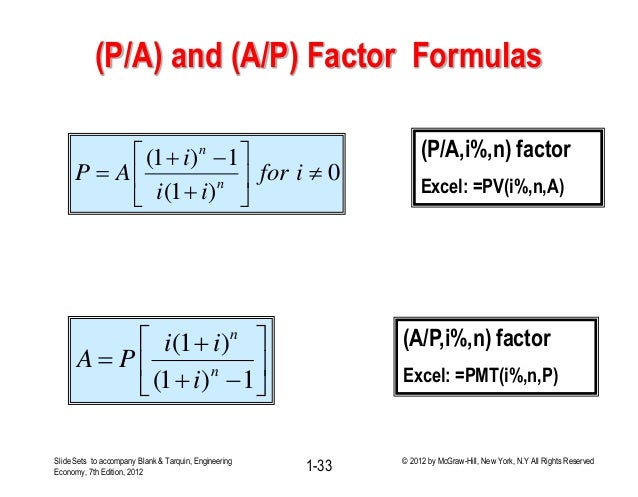 (P/A) and (A/P) Factor Formulas

$P = A\left[\frac{(1+i)^n - 1}{i(1+i)^n}\right] \; for \; i \neq 0$

(P/A,i%,n) factor

Excel: =PV(i%,n,A)

$A = P\left[\frac{i(1+i)^n}{(1+i)^n - 1}\right]$

(A/P,i%,n) factor

Excel: =PMT(i%,n,P)

Slide Sets to accompany Blank & Tarquin, Engineering Economy, 7th Edition, 2012

1-33

© 2012 by McGraw-Hill, New York, N.Y All Rights Reserved